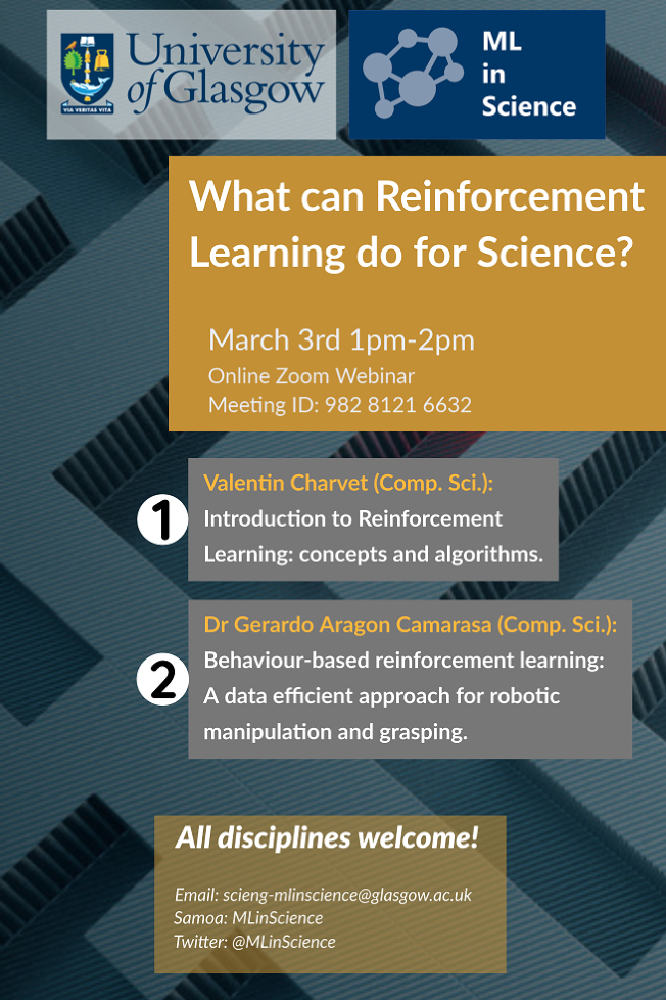 University of Glasgow

VIA VERITAS VITA

ML in Science

What can Reinforcement Learning do for Science?

March 3rd 1pm-2pm
Online Zoom Webinar
Meeting ID: 982 8121 6632

1

Valentin Charvet (Comp. Sci.):
Introduction to Reinforcement Learning: concepts and algorithms.

2

Dr Gerardo Aragon Camarasa (Comp. Sci.):
Behaviour-based reinforcement learning: A data efficient approach for robotic manipulation and grasping.

All disciplines welcome!

Email: scieng-mlinscience@glasgow.ac.uk
Samoa: MLinScience
Twitter: @MLinScience